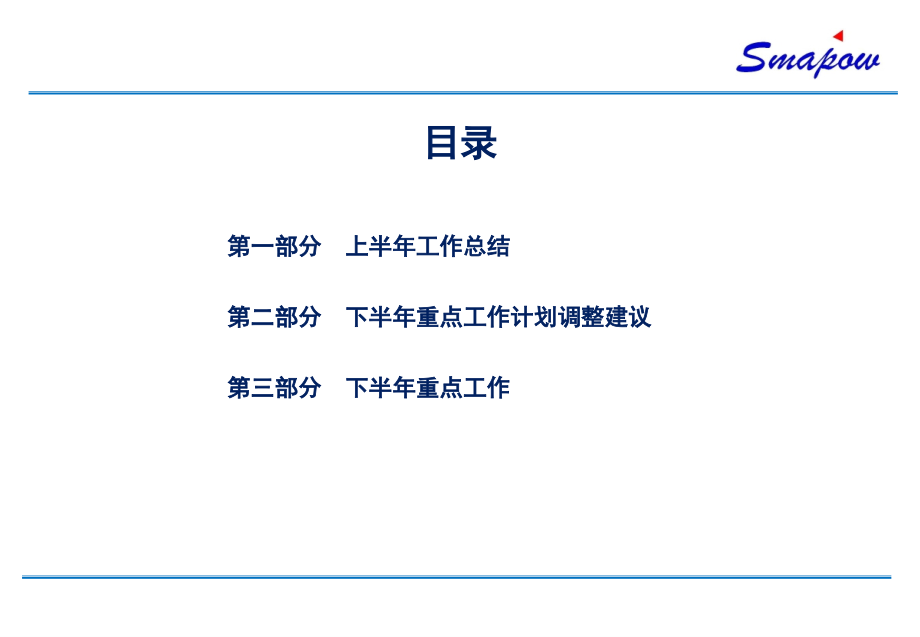 Smapow

目录

第一部分　上半年工作总结

第二部分　下半年重点工作计划调整建议

第三部分　下半年重点工作